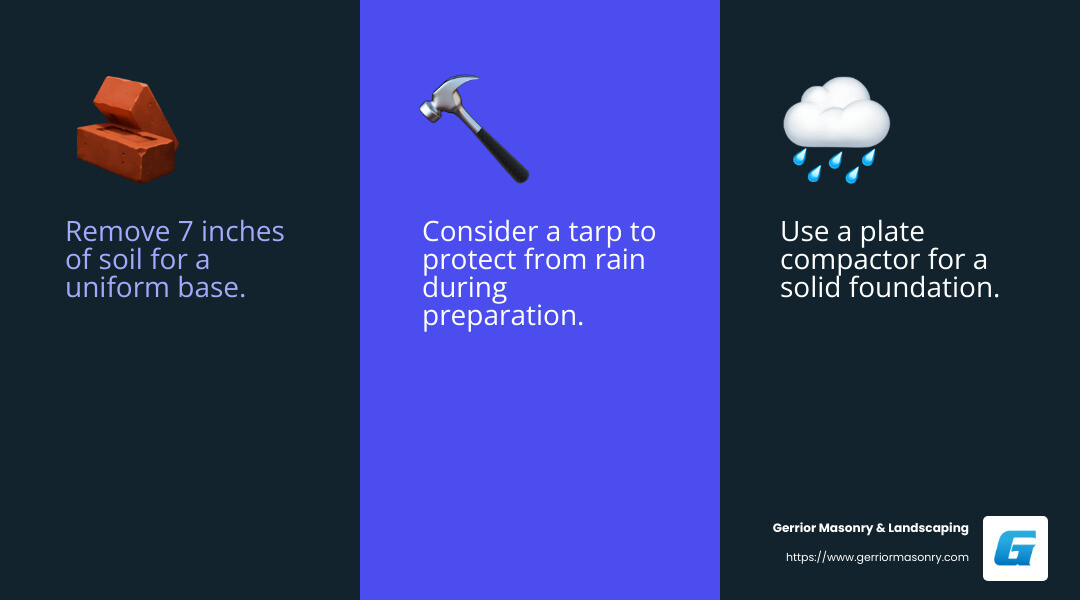 Remove 7 inches of soil for a uniform base.

Consider a tarp to protect from rain during preparation.

Use a plate compactor for a solid foundation.

Gerrior Masonry & Landscaping

https://www.gerriormasonry.com

G